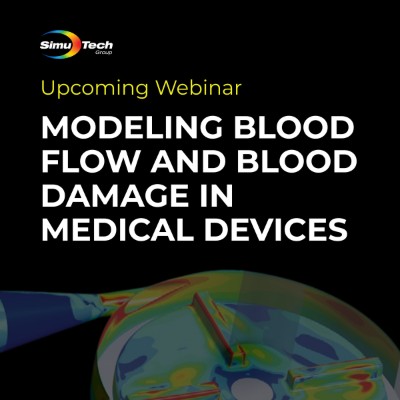 SimuTech
Group

Upcoming Webinar

MODELING BLOOD FLOW AND BLOOD DAMAGE IN MEDICAL DEVICES